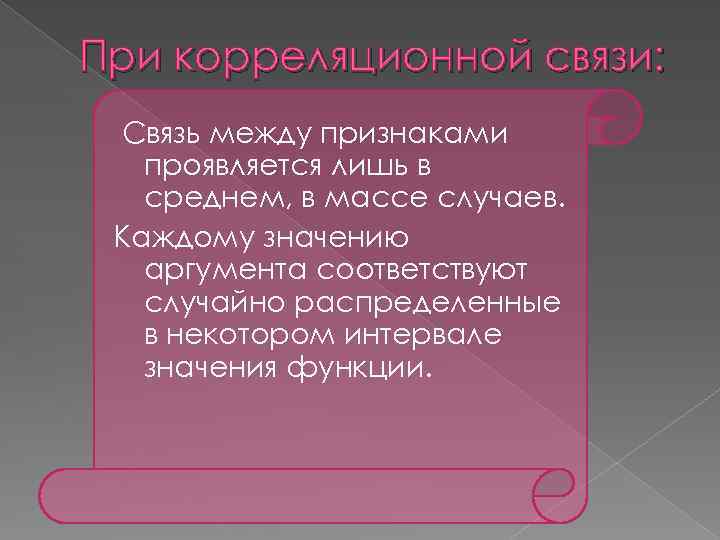 При корреляционной связи:

Связь между признаками проявляется лишь в среднем, в массе случаев.

Каждому значению аргумента соответствуют случайно распределенные в некотором интервале значения функции.